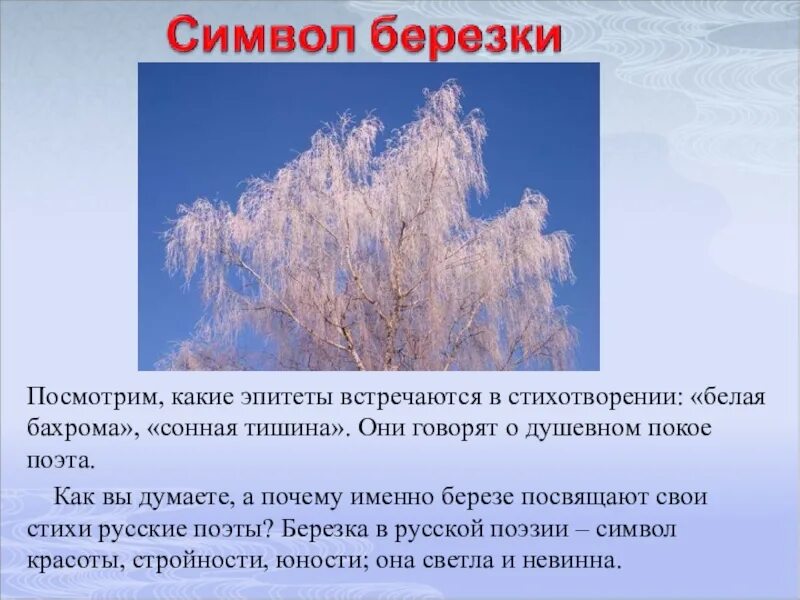 Символ березки

Посмотрим, какие эпитеты встречаются в стихотворении: «белая бахрома», «сонная тишина». Они говорят о душевном покое поэта.

Как вы думаете, а почему именно березе посвящают свои стихи русские поэты? Березка в русской поэзии – символ красоты, стройности, юности; она светла и невинна.